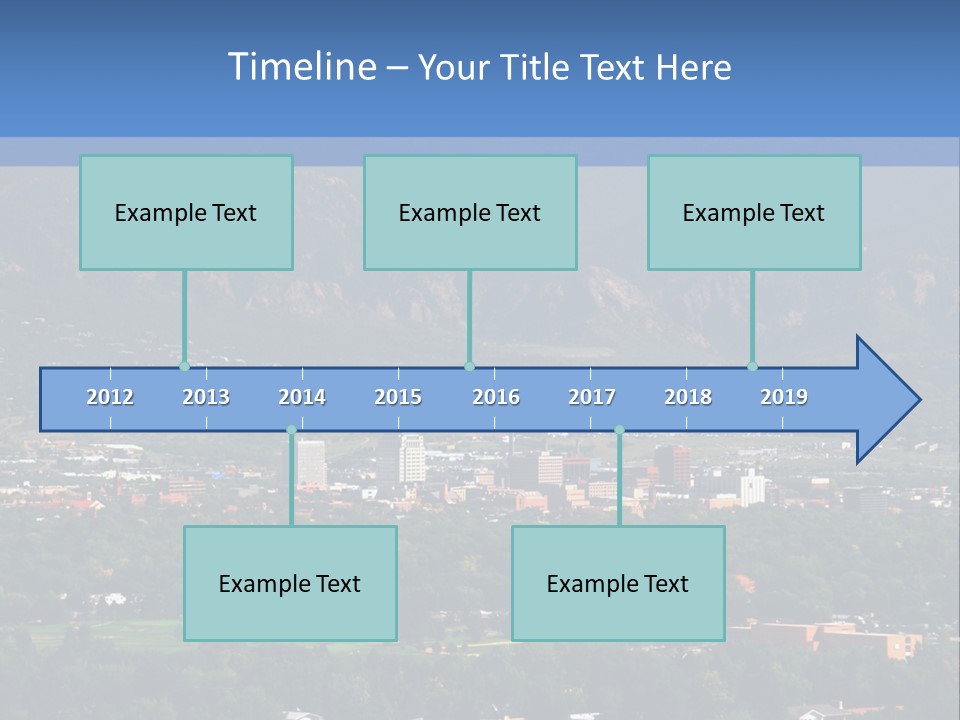 Timeline – Your Title Text Here

Example Text

Example Text

Example Text

2012 2013 2014 2015 2016 2017 2018 2019

Example Text

Example Text